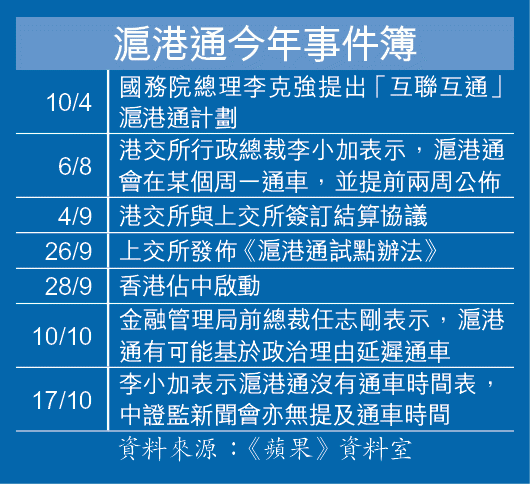 滬港通今年事件簿

| | |
|---|---|
| 10/4 | 國務院總理李克強提出「互聯互通」滬港通計劃 |
| 6/8 | 港交所行政總裁李小加表示，滬港通會在某個周一通車，並提前兩周公佈 |
| 4/9 | 港交所與上交所簽訂結算協議 |
| 26/9 | 上交所發佈《滬港通試點辦法》 |
| 28/9 | 香港佔中啟動 |
| 10/10 | 金融管理局前總裁任志剛表示，滬港通有可能基於政治理由延遲通車 |
| 17/10 | 李小加表示滬港通沒有通車時間表，中證監新聞會亦無提及通車時間 |

資料來源：《蘋果》資料室